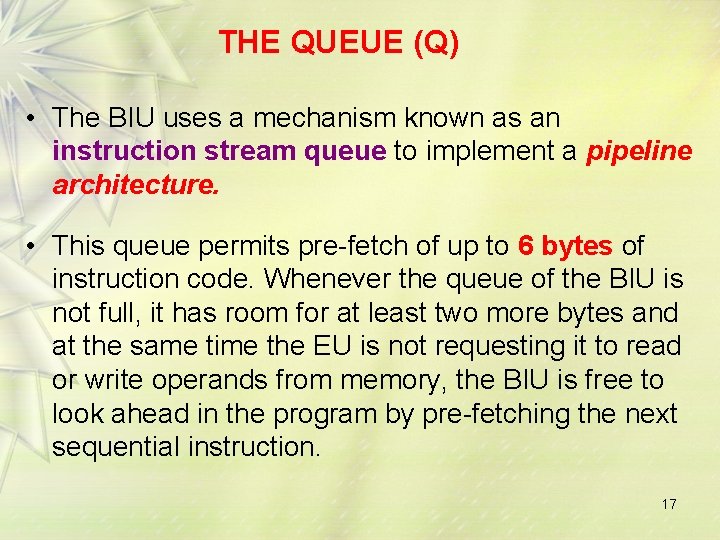 THE QUEUE (Q)

• The BIU uses a mechanism known as an instruction stream queue to implement a pipeline architecture.

• This queue permits pre-fetch of up to 6 bytes of instruction code. Whenever the queue of the BIU is not full, it has room for at least two more bytes and at the same time the EU is not requesting it to read or write operands from memory, the BIU is free to look ahead in the program by pre-fetching the next sequential instruction.

17